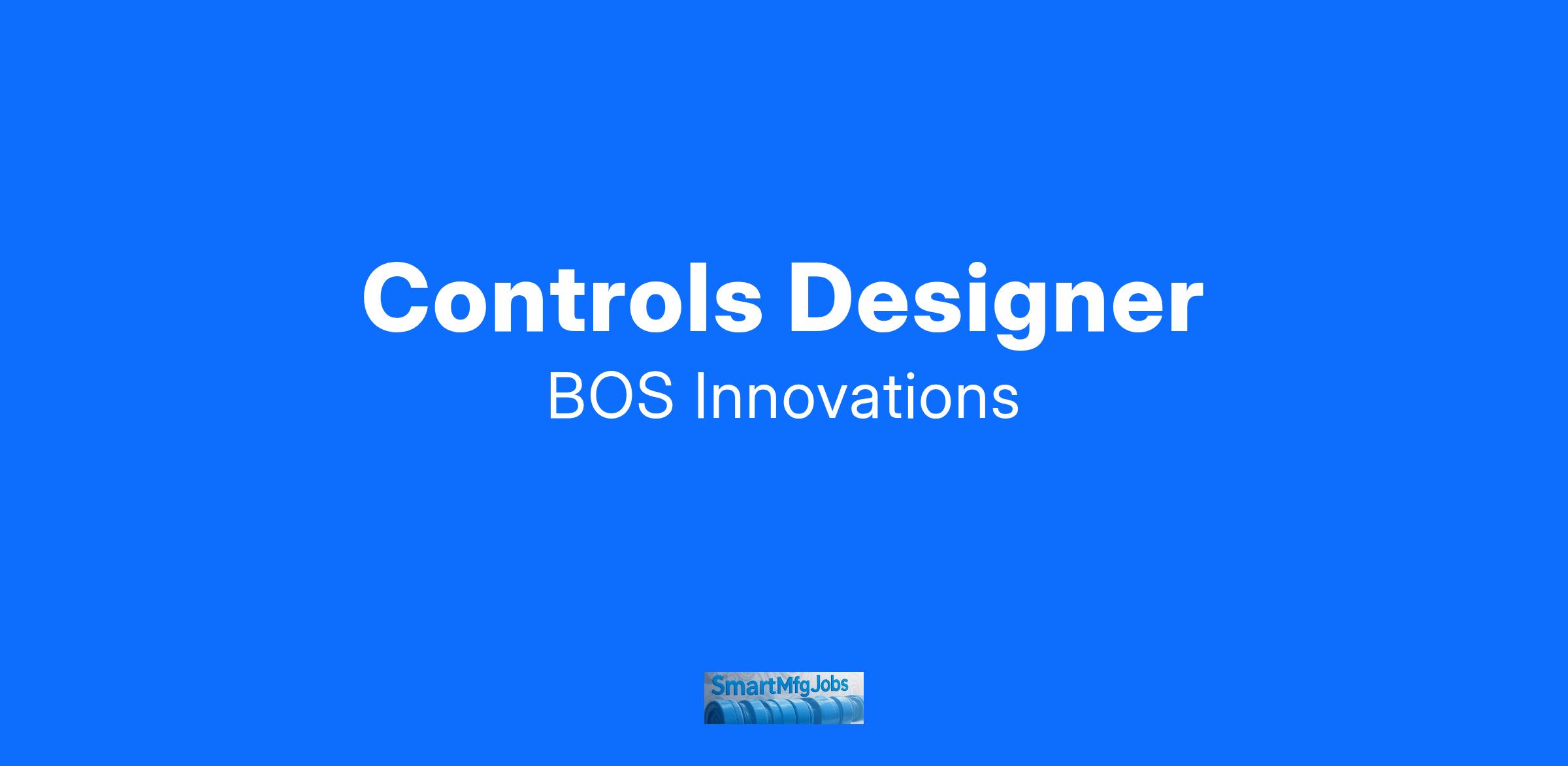 Controls Designer

BOS Innovations

SmartMfgJobs